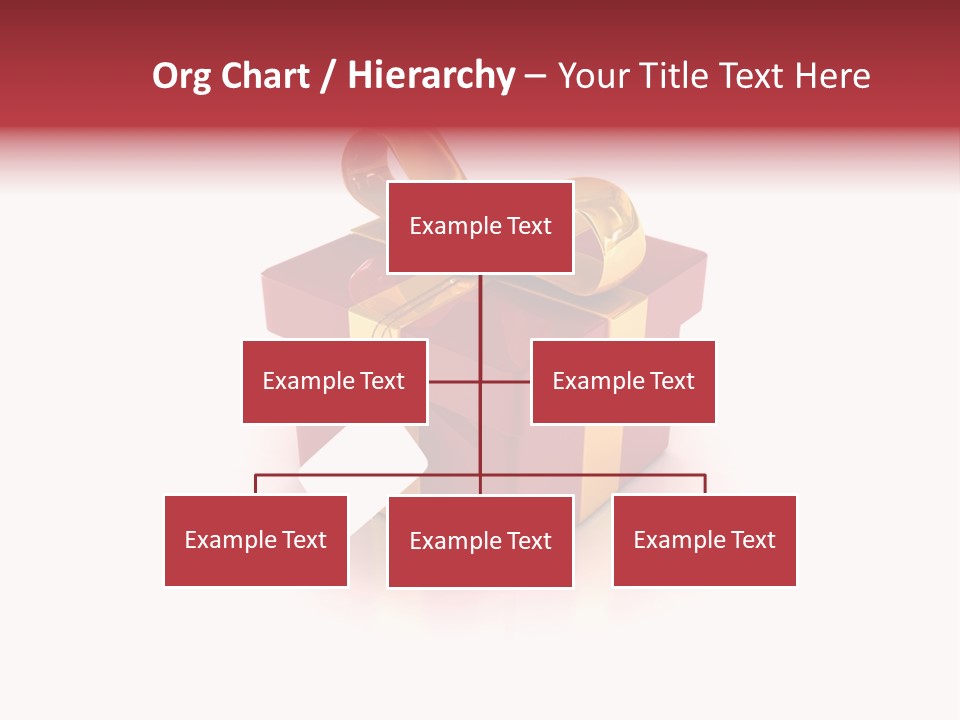 Org Chart / Hierarchy – Your Title Text Here

Example Text

Example Text

Example Text

Example Text

Example Text

Example Text